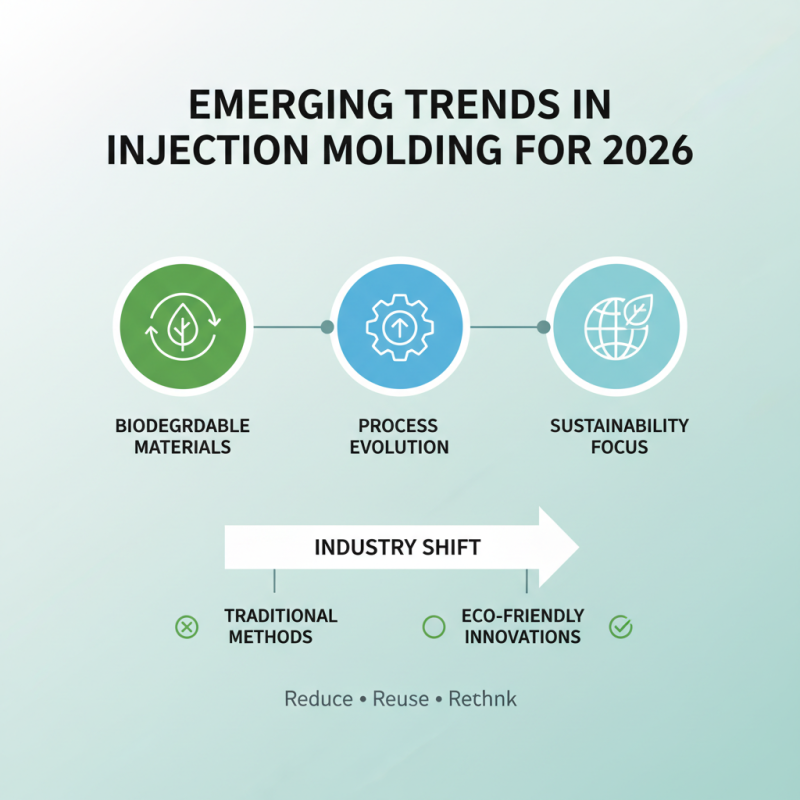 EMERGING TRENDS IN INJECTION MOLDING FOR 2026

BIODEGRDABLE MATERIALS

PROCESS EVOLUTION

SUSTAINABILITY FOCUS

INDUSTRY SHIFT

TRADITIONAL METHODS

ECO-FRIENDLY INNOVATIONS

Reduce • Reuse • Rethnk